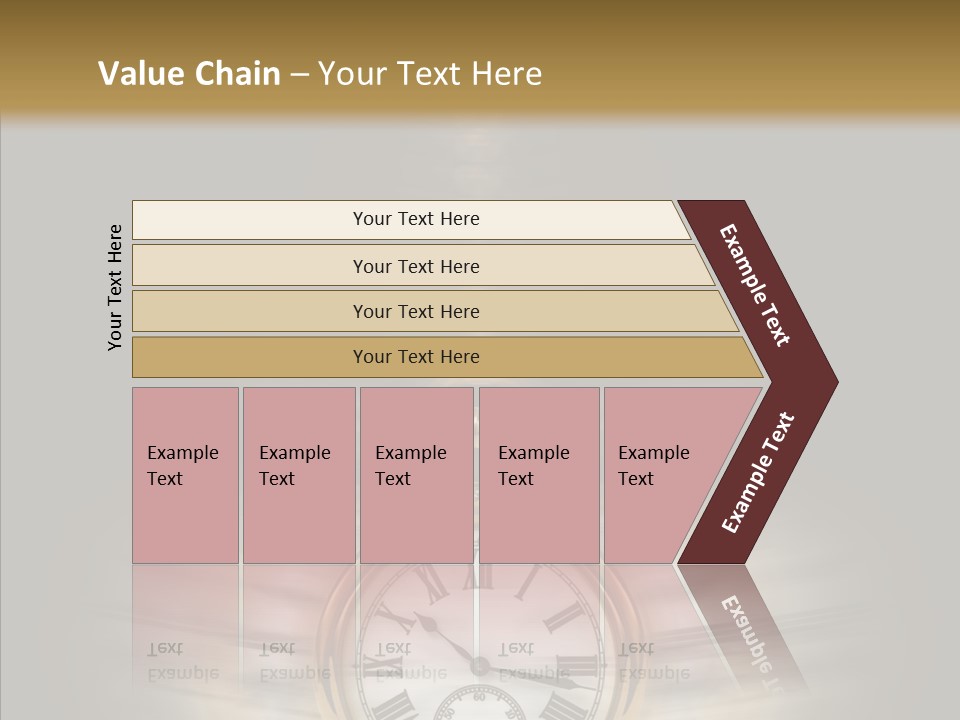 Value Chain – Your Text Here

Your Text Here

Your Text Here

Your Text Here

Your Text Here

Your Text Here

Example Text

Example Text

Example Text

Example Text

Example Text

Example Text

Example Text